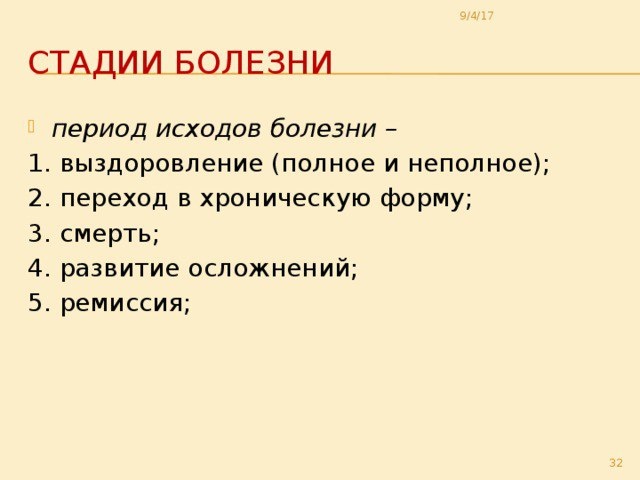 9/4/17

СТАДИИ БОЛЕЗНИ

период исходов болезни –

1. выздоровление (полное и неполное);

2. переход в хроническую форму;

3. смерть;

4. развитие осложнений;

5. ремиссия;

32